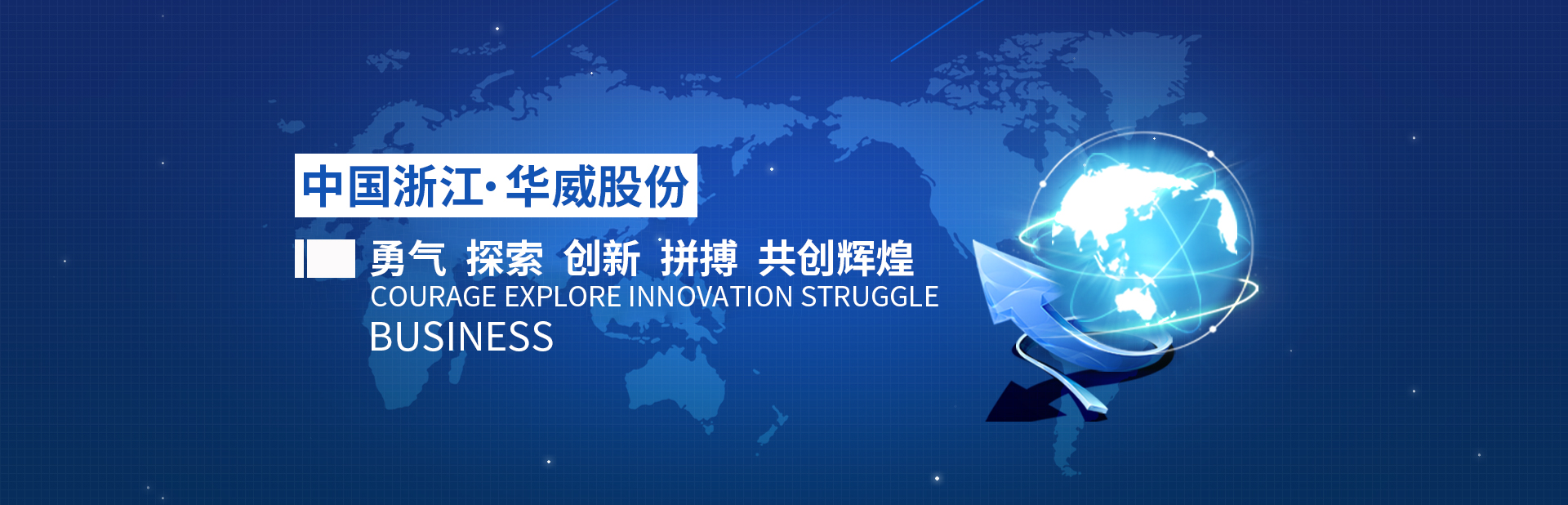 中国浙江·华威股份

勇气 探索 创新 拼搏 共创辉煌
COURAGE EXPLORE INNOVATION STRUGGLE
BUSINESS